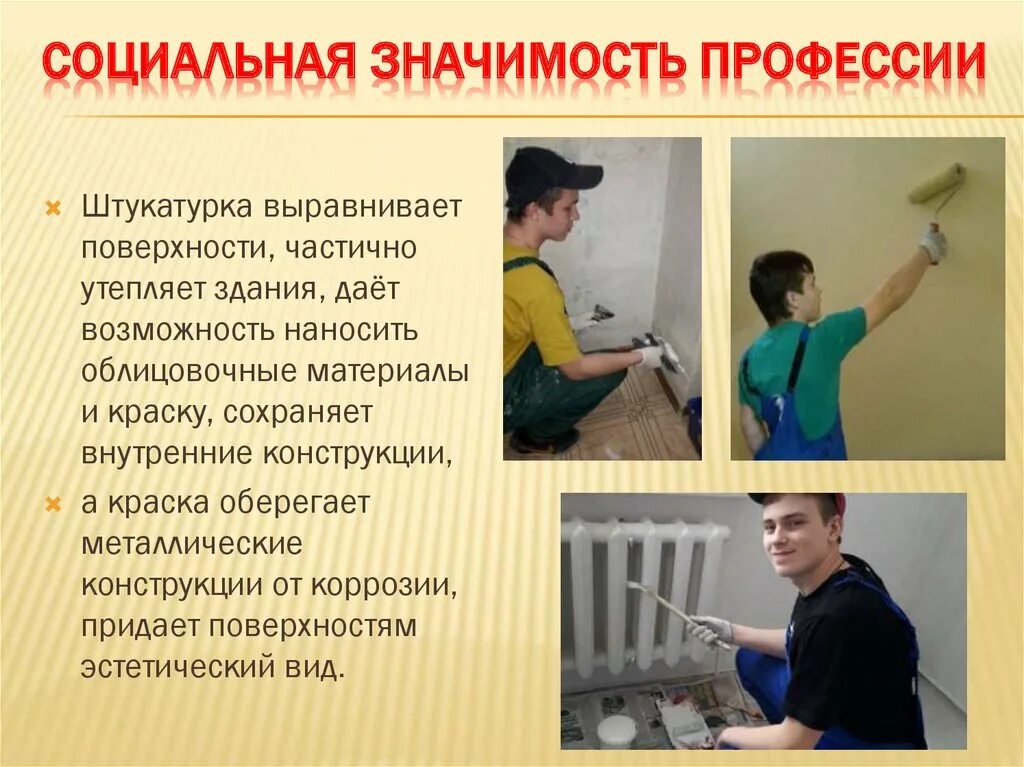 СОЦИАЛЬНАЯ ЗНАЧИМОСТЬ ПРОФЕССИИ

Штукатурка выравнивает поверхности, частично утепляет здания, даёт возможность наносить облицовочные материалы и краску, сохраняет внутренние конструкции,

а краска оберегает металлические конструкции от коррозии, придает поверхностям эстетический вид.